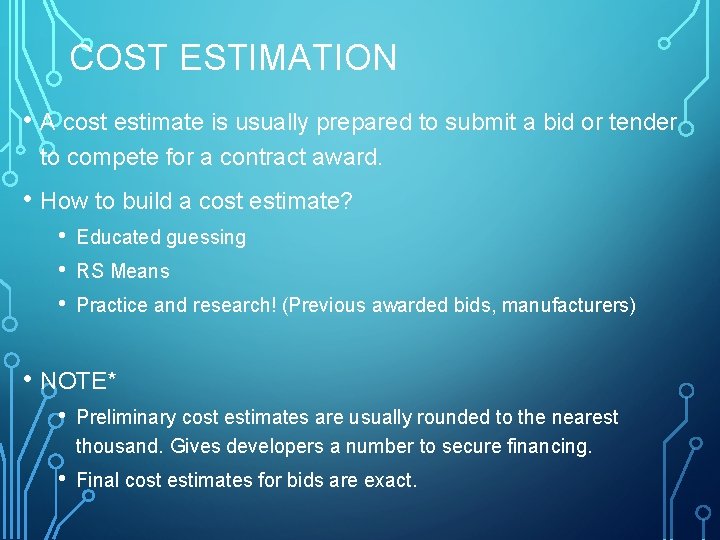 COST ESTIMATION

• A cost estimate is usually prepared to submit a bid or tender to compete for a contract award.

• How to build a cost estimate?

  • Educated guessing
  • RS Means
  • Practice and research! (Previous awarded bids, manufacturers)

• NOTE*

  • Preliminary cost estimates are usually rounded to the nearest thousand. Gives developers a number to secure financing.
  • Final cost estimates for bids are exact.